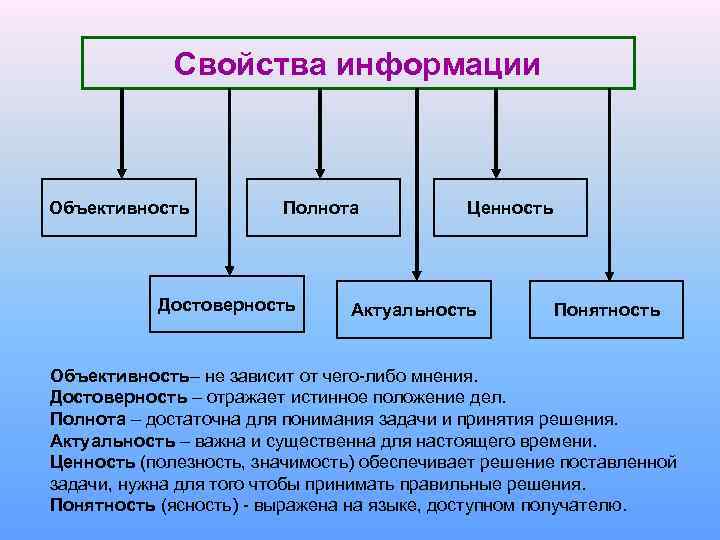 Свойства информации

Объективность

Полнота

Ценность

Достоверность

Актуальность

Понятность

Объективность– не зависит от чего-либо мнения.
Достоверность – отражает истинное положение дел.
Полнота – достаточна для понимания задачи и принятия решения.
Актуальность – важна и существенна для настоящего времени.
Ценность (полезность, значимость) обеспечивает решение поставленной задачи, нужна для того чтобы принимать правильные решения.
Понятность (ясность) - выражена на языке, доступном получателю.